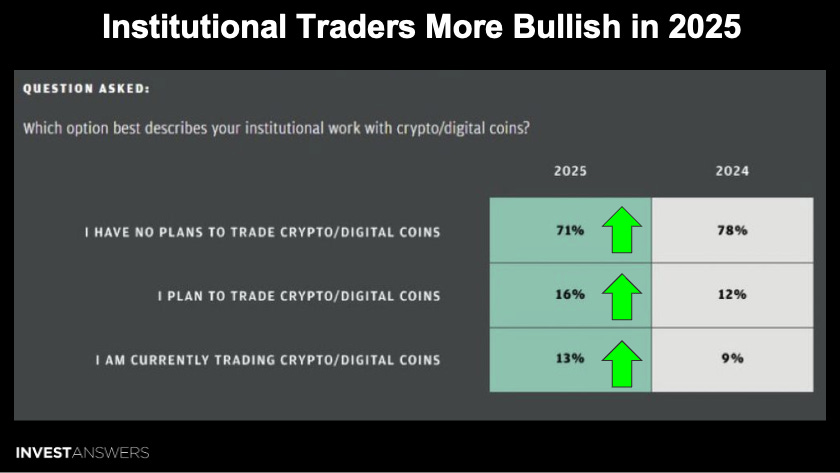 Institutional Traders More Bullish in 2025

QUESTION ASKED:

Which option best describes your institutional work with crypto/digital coins?

| | 2025 | 2024 |
|---|---|---|
| I HAVE NO PLANS TO TRADE CRYPTO/DIGITAL COINS | 71% | 78% |
| I PLAN TO TRADE CRYPTO/DIGITAL COINS | 16% | 12% |
| I AM CURRENTLY TRADING CRYPTO/DIGITAL COINS | 13% | 9% |

INVESTANSWERS